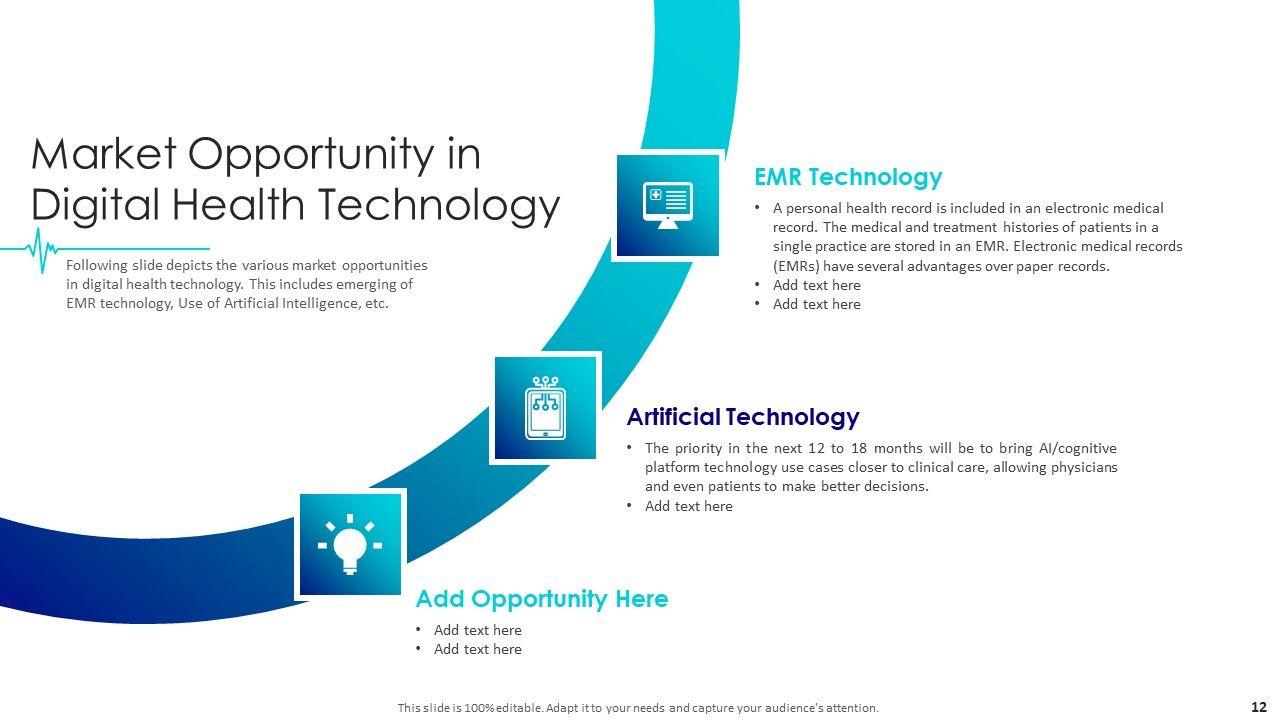 Market Opportunity in Digital Health Technology

Following slide depicts the various market opportunities in digital health technology. This includes emerging of EMR technology, Use of Artificial Intelligence, etc.

EMR Technology

• A personal health record is included in an electronic medical record. The medical and treatment histories of patients in a single practice are stored in an EMR. Electronic medical records (EMRs) have several advantages over paper records.
• Add text here
• Add text here

Artificial Technology

• The priority in the next 12 to 18 months will be to bring AI/cognitive platform technology use cases closer to clinical care, allowing physicians and even patients to make better decisions.
• Add text here

Add Opportunity Here

• Add text here
• Add text here

This slide is 100% editable. Adapt it to your needs and capture your audience's attention.

12